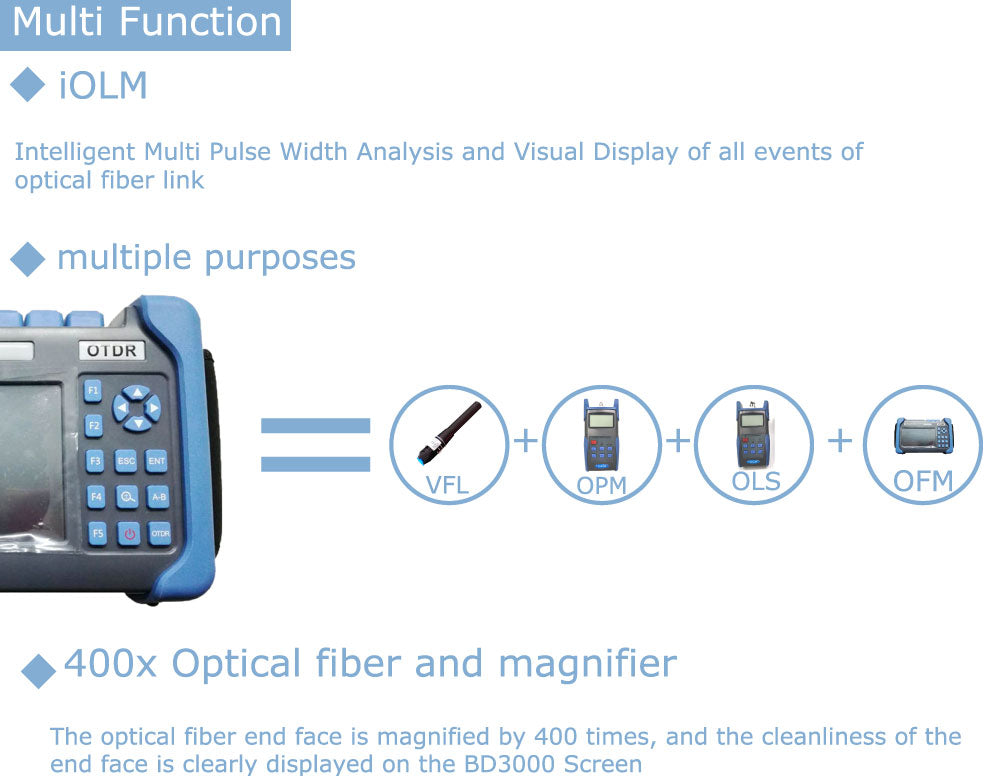 Multi Function

◆ iOLM

Intelligent Multi Pulse Width Analysis and Visual Display of all events of optical fiber link

◆ multiple purposes

OTDR

F1

F2

F3 ESC ENT

F4 A-B

F5 OTDR

=

VFL + OPM + OLS + OFM

◆ 400x Optical fiber and magnifier

The optical fiber end face is magnified by 400 times, and the cleanliness of the end face is clearly displayed on the BD3000 Screen